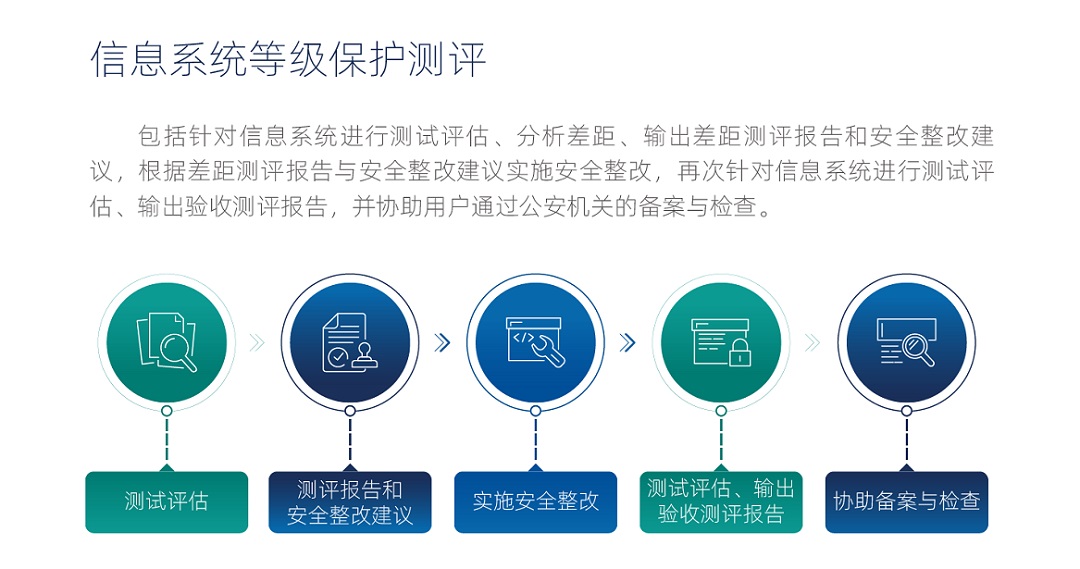 信息系统等级保护测评

包括针对信息系统进行测试评估、分析差距、输出差距测评报告和安全整改建议，根据差距测评报告与安全整改建议实施安全整改，再次针对信息系统进行测试评估、输出验收测评报告，并协助用户通过公安机关的备案与检查。

测试评估

测评报告和安全整改建议

实施安全整改

测试评估、输出验收测评报告

协助备案与检查